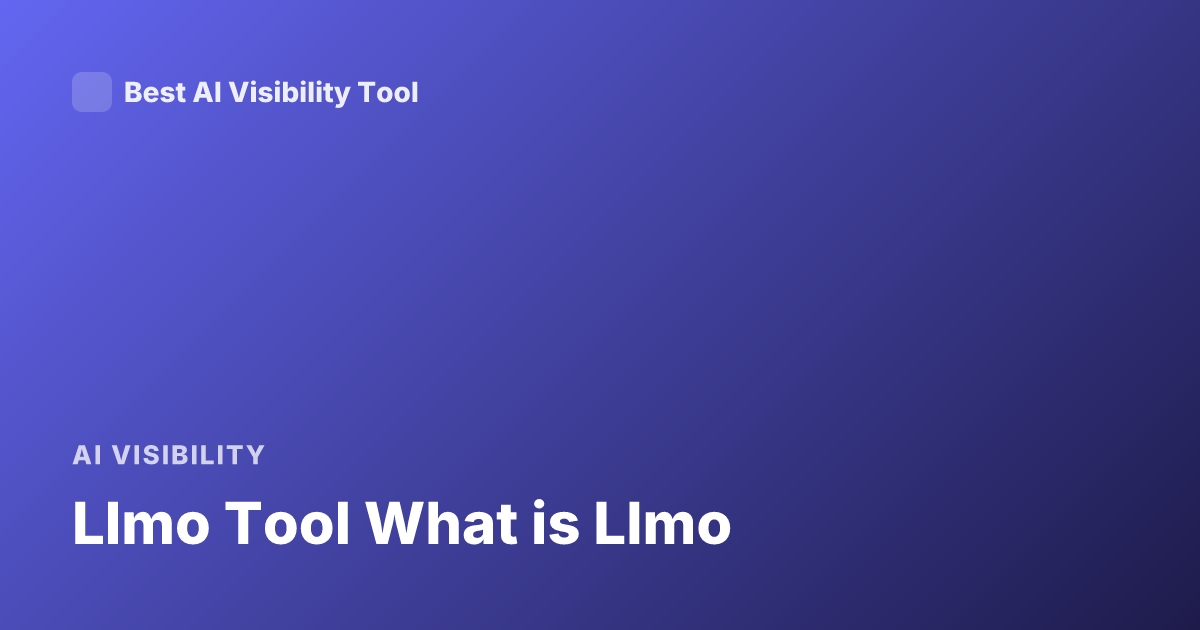 Best AI Visibility Tool

AI VISIBILITY

Llmo Tool What is Llmo